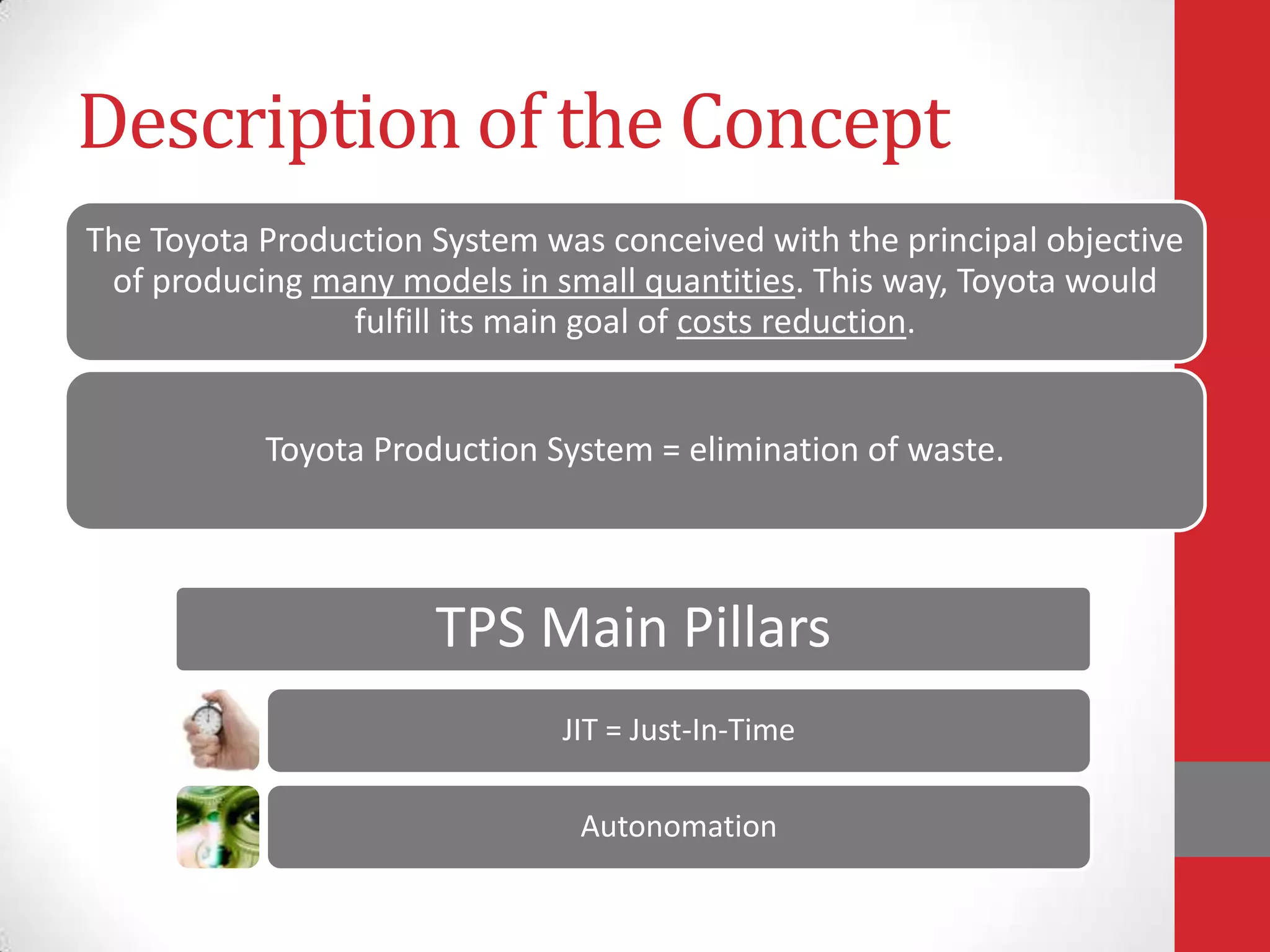 Description of the Concept

The Toyota Production System was conceived with the principal objective of producing many models in small quantities. This way, Toyota would fulfill its main goal of costs reduction.

Toyota Production System = elimination of waste.

TPS Main Pillars

JIT = Just-In-Time

Autonomation